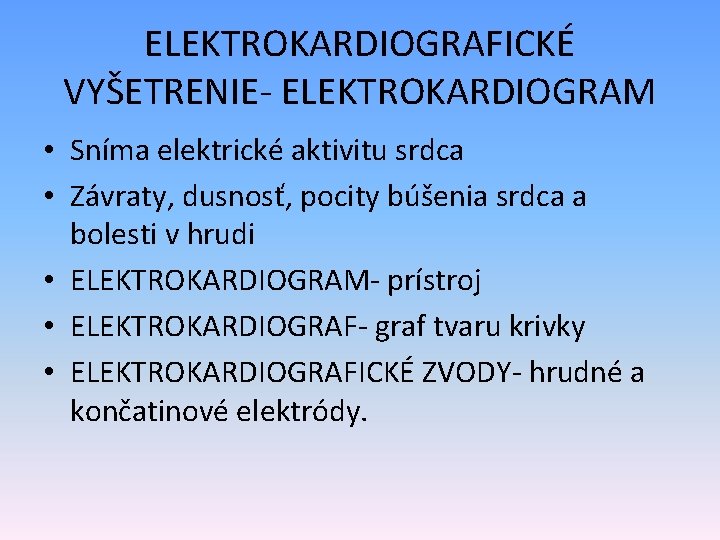 ELEKTROKARDIOGRAFICKÉ VYŠETRENIE- ELEKTROKARDIOGRAM

• Sníma elektrické aktivitu srdca
• Závraty, dusnosť, pocity búšenia srdca a bolesti v hrudi
• ELEKTROKARDIOGRAM- prístroj
• ELEKTROKARDIOGRAF- graf tvaru krivky
• ELEKTROKARDIOGRAFICKÉ ZVODY- hrudné a končatinové elektródy.